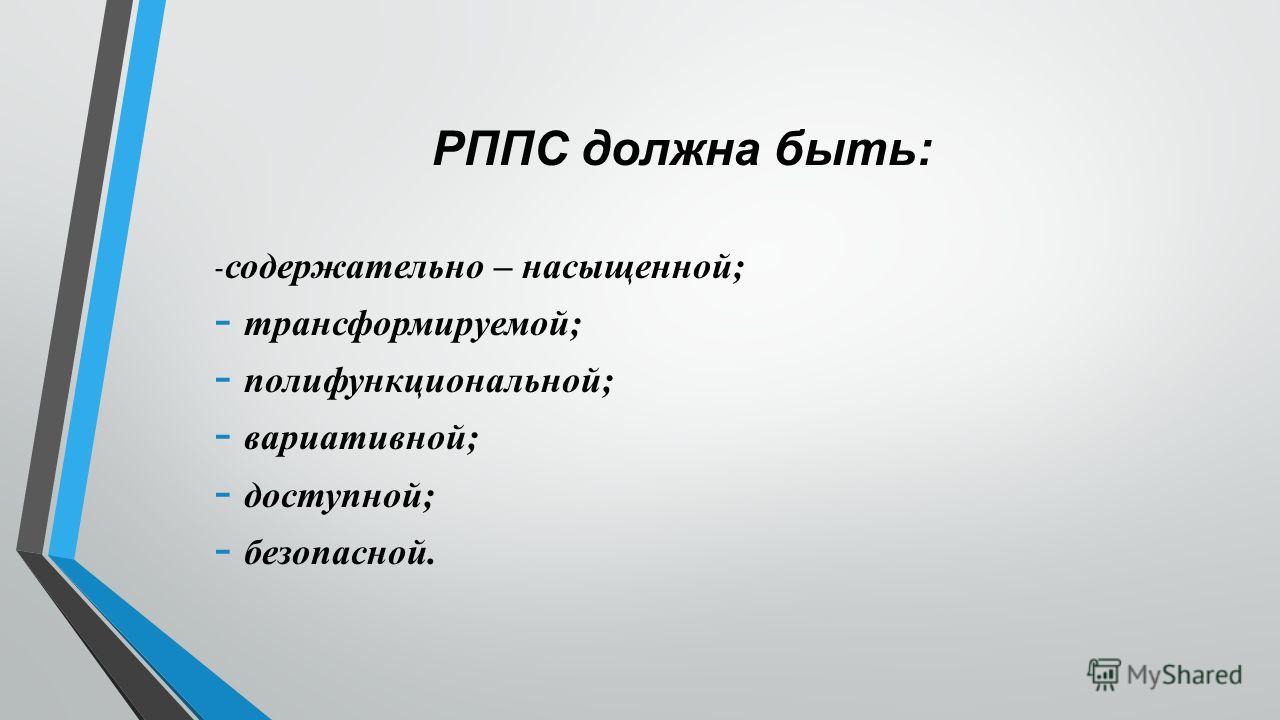 РППС должна быть:

- содержательно – насыщенной;
- трансформируемой;
- полифункциональной;
- вариативной;
- доступной;
- безопасной.

MyShared